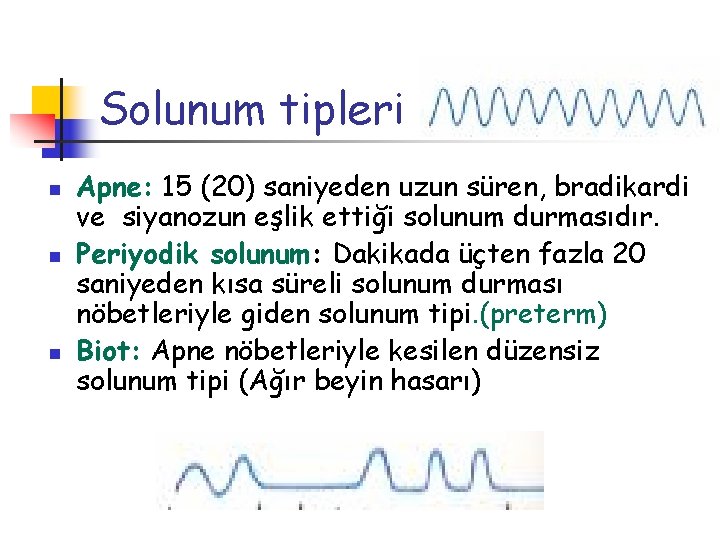 Solunum tipleri

- Apne: 15 (20) saniyeden uzun süren, bradikardi ve siyanozun eşlik ettiği solunum durmasıdır.
- Periyodik solunum: Dakikada üçten fazla 20 saniyeden kısa süreli solunum durması nöbetleriyle giden solunum tipi.(preterm)
- Biot: Apne nöbetleriyle kesilen düzensiz solunum tipi (Ağır beyin hasarı)